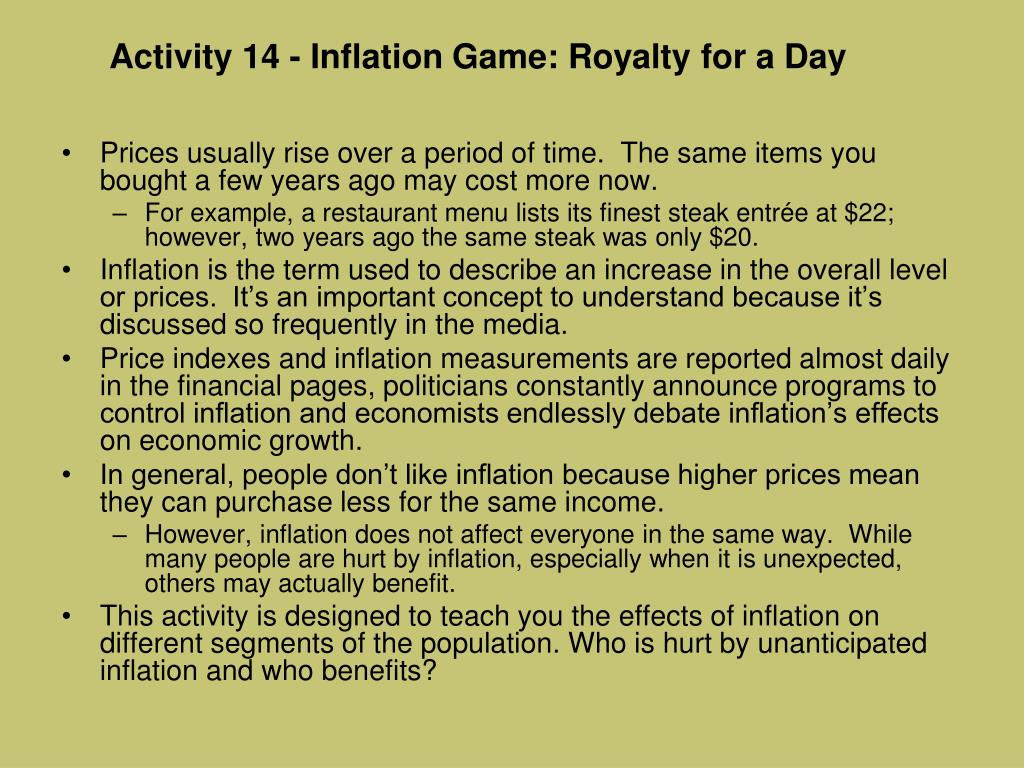 Activity 14 - Inflation Game: Royalty for a Day

• Prices usually rise over a period of time. The same items you bought a few years ago may cost more now.
– For example, a restaurant menu lists its finest steak entrée at \$22; however, two years ago the same steak was only \$20.
• Inflation is the term used to describe an increase in the overall level or prices. It's an important concept to understand because it's discussed so frequently in the media.
• Price indexes and inflation measurements are reported almost daily in the financial pages, politicians constantly announce programs to control inflation and economists endlessly debate inflation's effects on economic growth.
• In general, people don't like inflation because higher prices mean they can purchase less for the same income.
– However, inflation does not affect everyone in the same way. While many people are hurt by inflation, especially when it is unexpected, others may actually benefit.
• This activity is designed to teach you the effects of inflation on different segments of the population. Who is hurt by unanticipated inflation and who benefits?